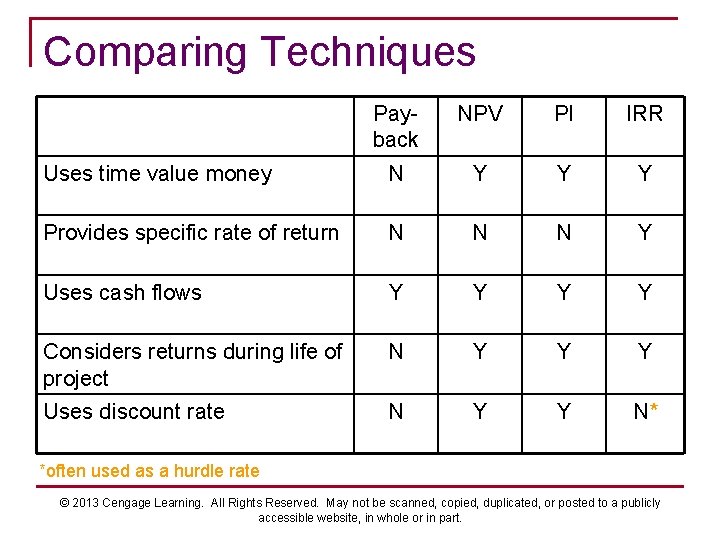 Comparing Techniques

| | Pay-back | NPV | PI | IRR |
|---|---|---|---|---|
| Uses time value money | N | Y | Y | Y |
| Provides specific rate of return | N | N | N | Y |
| Uses cash flows | Y | Y | Y | Y |
| Considers returns during life of project | N | Y | Y | Y |
| Uses discount rate | N | Y | Y | N* |

*often used as a hurdle rate

© 2013 Cengage Learning. All Rights Reserved. May not be scanned, copied, duplicated, or posted to a publicly accessible website, in whole or in part.